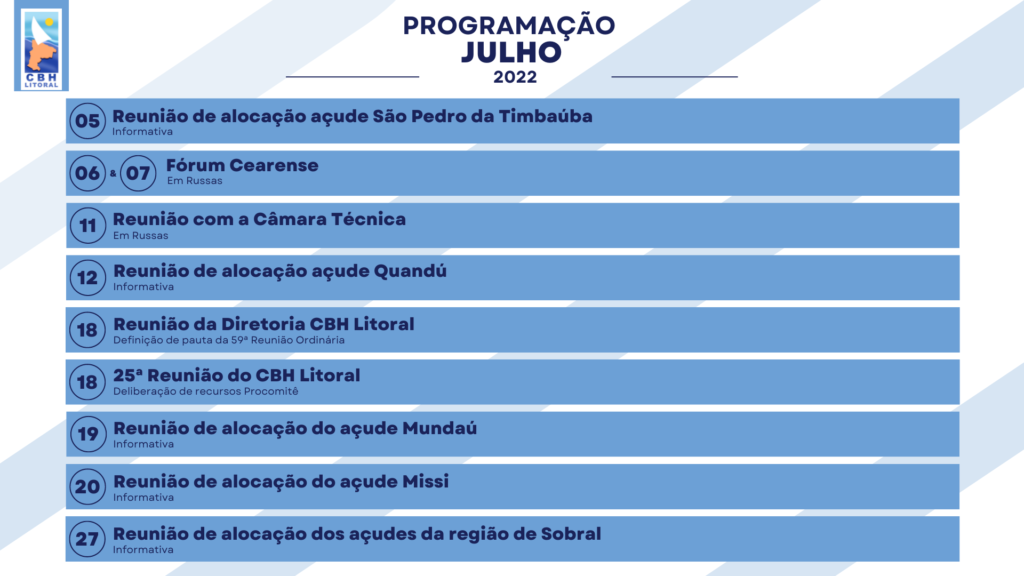 CBH
LITORAL

PROGRAMAÇÃO
JULHO
2022

05 Reunião de alocação açude São Pedro da Timbaúba
Informativa

06 & 07 Fórum Cearense
Em Russas

11 Reunião com a Câmara Técnica
Em Russas

12 Reunião de alocação açude Quandú
Informativa

18 Reunião da Diretoria CBH Litoral
Definição de pauta da 59ª Reunião Ordinária

18 25ª Reunião do CBH Litoral
Deliberação de recursos Procomitê

19 Reunião de alocação do açude Mundaú
Informativa

20 Reunião de alocação do açude Missi
Informativa

27 Reunião de alocação dos açudes da região de Sobral
Informativa